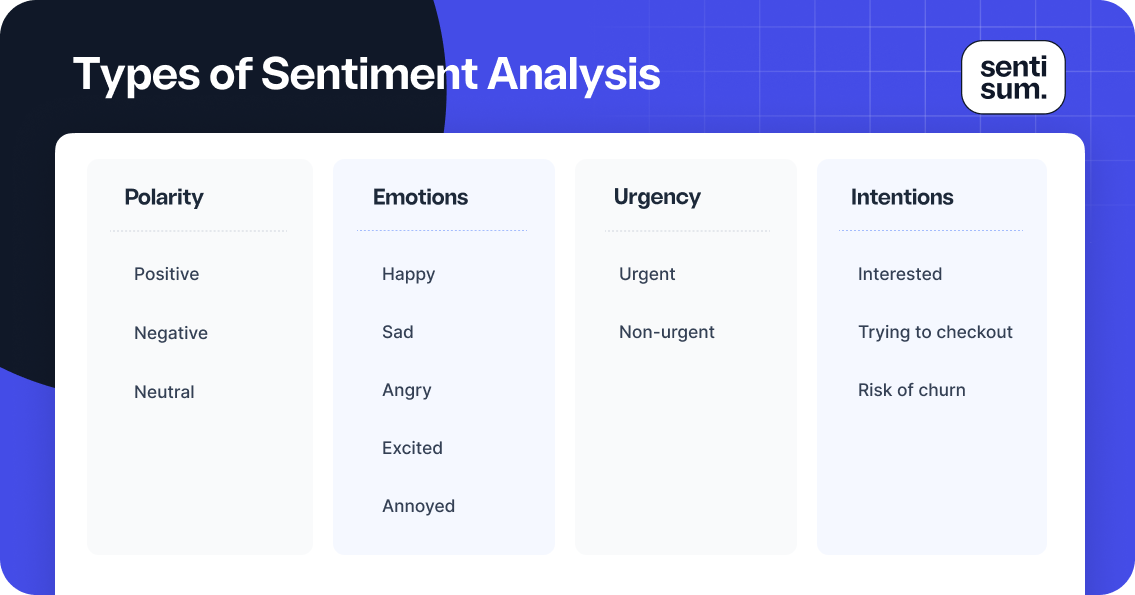 Types of Sentiment Analysis

senti
sum.

Polarity

Positive

Negative

Neutral

Emotions

Happy

Sad

Angry

Excited

Annoyed

Urgency

Urgent

Non-urgent

Intentions

Interested

Trying to checkout

Risk of churn